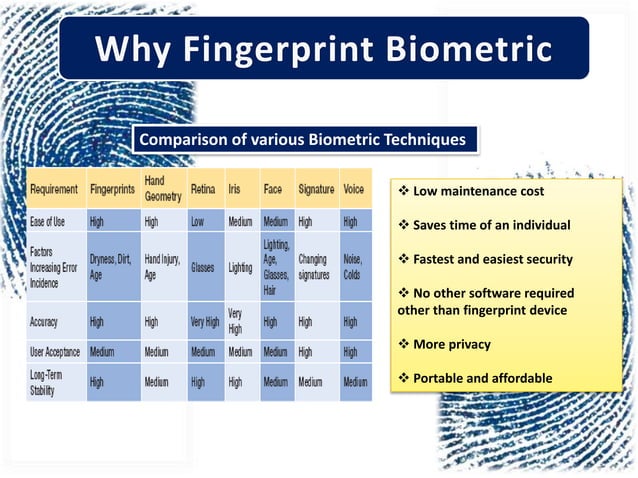 Why Fingerprint Biometric

Comparison of various Biometric Techniques

| Requirement | Fingerprints | Hand Geometry | Retina | Iris | Face | Signature | Voice |
|---|---|---|---|---|---|---|---|
| Ease of Use | High | High | Low | Medium | Medium | High | High |
| Factors Increasing Error Incidence | Dryness, Dirt, Age | Hand Injury, Age | Glasses | Lighting | Lighting, Age, Glasses, Hair | Changing signatures | Noise, Colds |
| Accuracy | High | High | Very High | Very High | High | High | High |
| User Acceptance | Medium | Medium | Medium | Medium | Medium | High | High |
| Long-Term Stability | High | Medium | High | High | Medium | Medium | Medium |

❖ Low maintenance cost

❖ Saves time of an individual

❖ Fastest and easiest security

❖ No other software required other than fingerprint device

❖ More privacy

❖ Portable and affordable